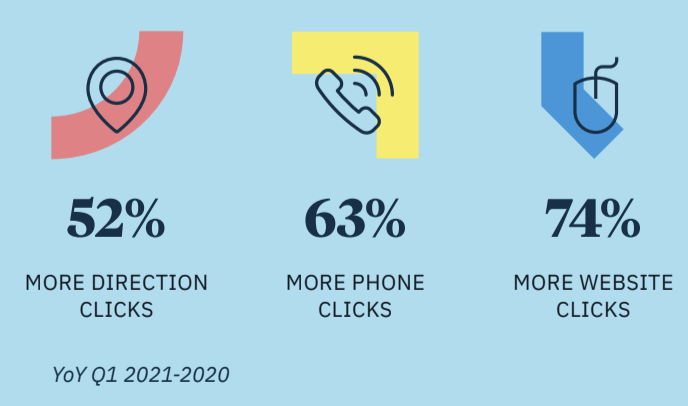 52%

MORE DIRECTION CLICKS

63%

MORE PHONE CLICKS

74%

MORE WEBSITE CLICKS

YoY Q1 2021-2020